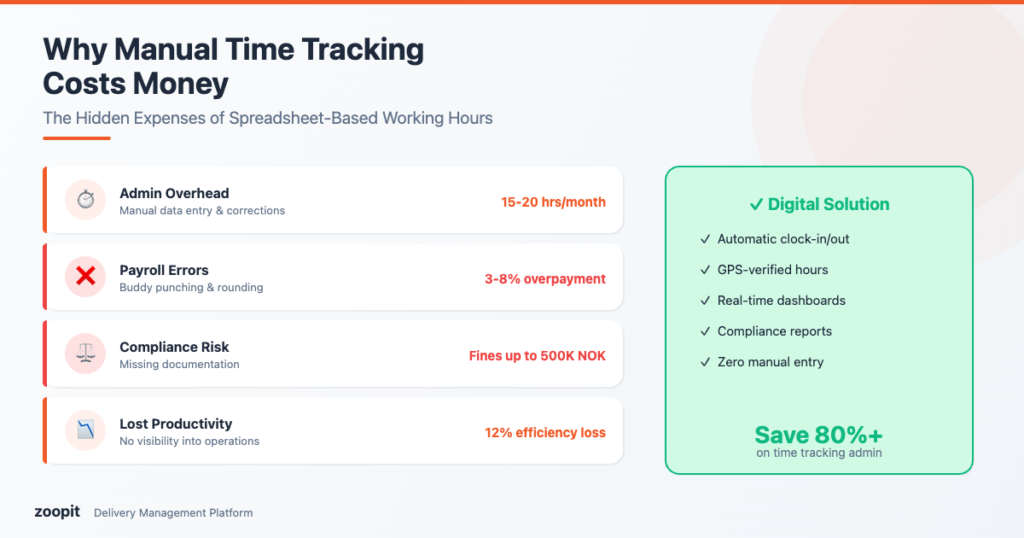 Why Manual Time Tracking Costs Money

The Hidden Expenses of Spreadsheet-Based Working Hours

Admin Overhead
Manual data entry & corrections
15-20 hrs/month

Payroll Errors
Buddy punching & rounding
3-8% overpayment

Compliance Risk
Missing documentation
Fines up to 500K NOK

Lost Productivity
No visibility into operations
12% efficiency loss

✓ Digital Solution

✓ Automatic clock-in/out
✓ GPS-verified hours
✓ Real-time dashboards
✓ Compliance reports
✓ Zero manual entry

Save 80%+
on time tracking admin

zoopit Delivery Management Platform